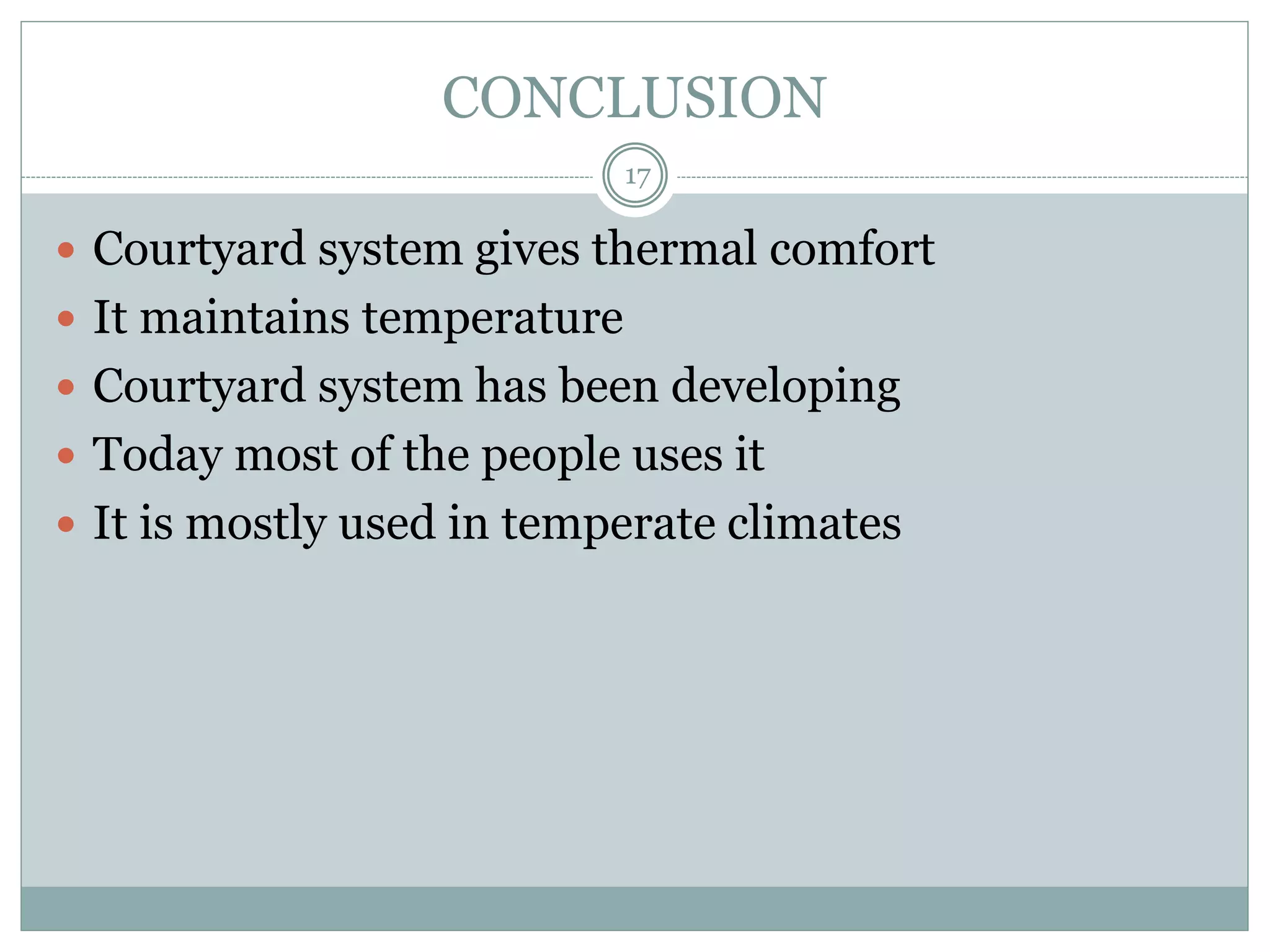 CONCLUSION

17

- Courtyard system gives thermal comfort
- It maintains temperature
- Courtyard system has been developing
- Today most of the people uses it
- It is mostly used in temperate climates